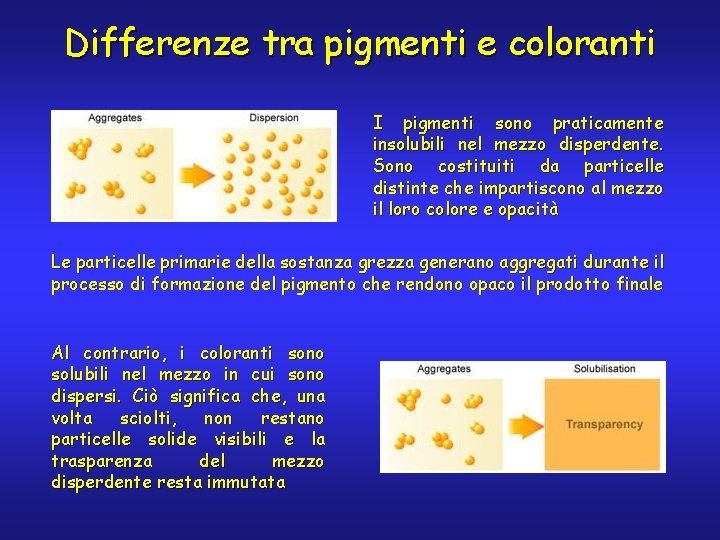 Differenze tra pigmenti e coloranti

Aggregates

Dispersion

I pigmenti sono praticamente insolubili nel mezzo disperdente. Sono costituiti da particelle distinte che impartiscono al mezzo il loro colore e opacità

Le particelle primarie della sostanza grezza generano aggregati durante il processo di formazione del pigmento che rendono opaco il prodotto finale

Al contrario, i coloranti sono solubili nel mezzo in cui sono dispersi. Ciò significa che, una volta sciolti, non restano particelle solide visibili e la trasparenza del mezzo disperdente resta immutata

Aggregates

Solubilisation

Transparency